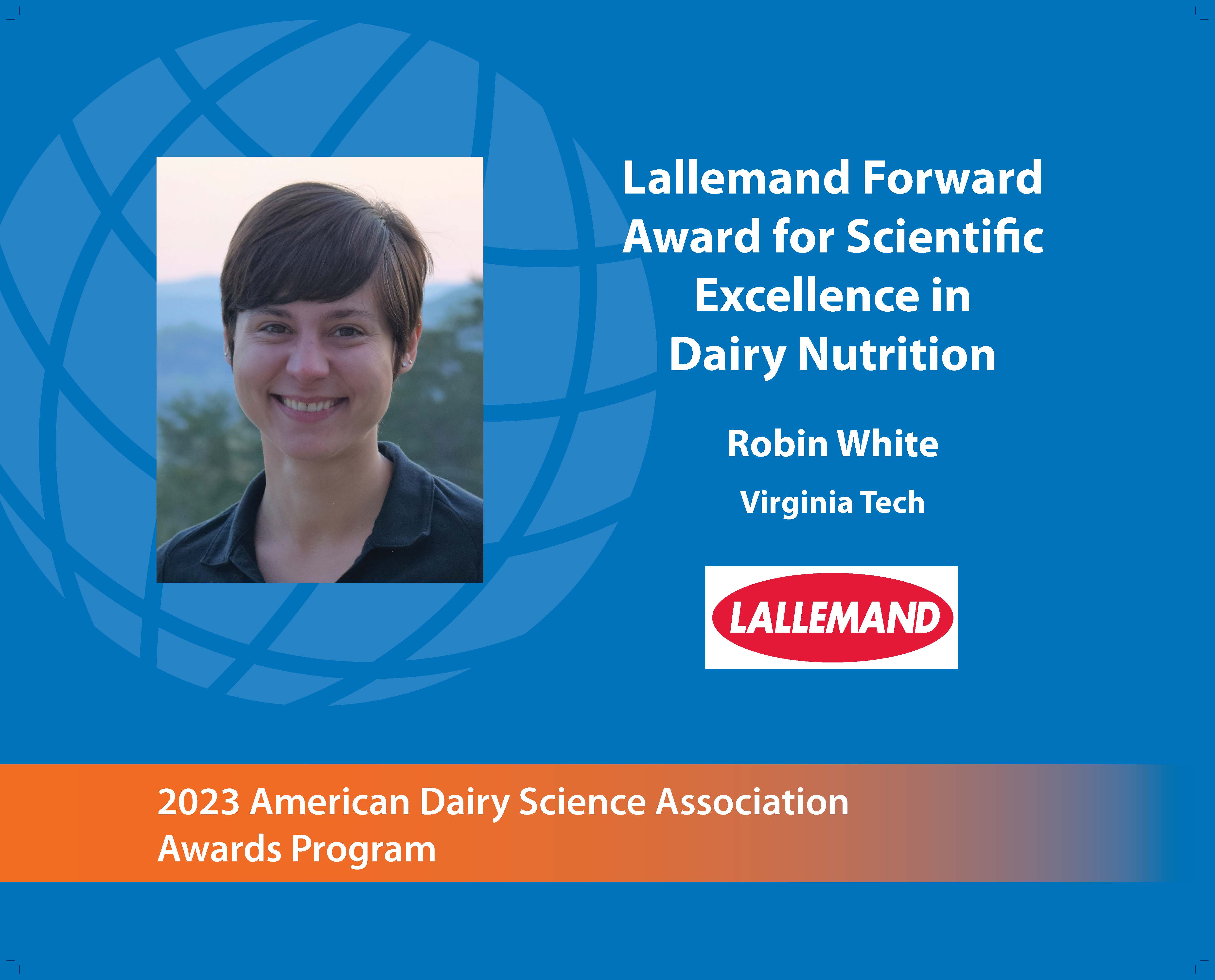 Lallemand Forward Award for Scientific Excellence in Dairy Nutrition

Robin White

Virginia Tech

LALLEMAND

2023 American Dairy Science Association Awards Program